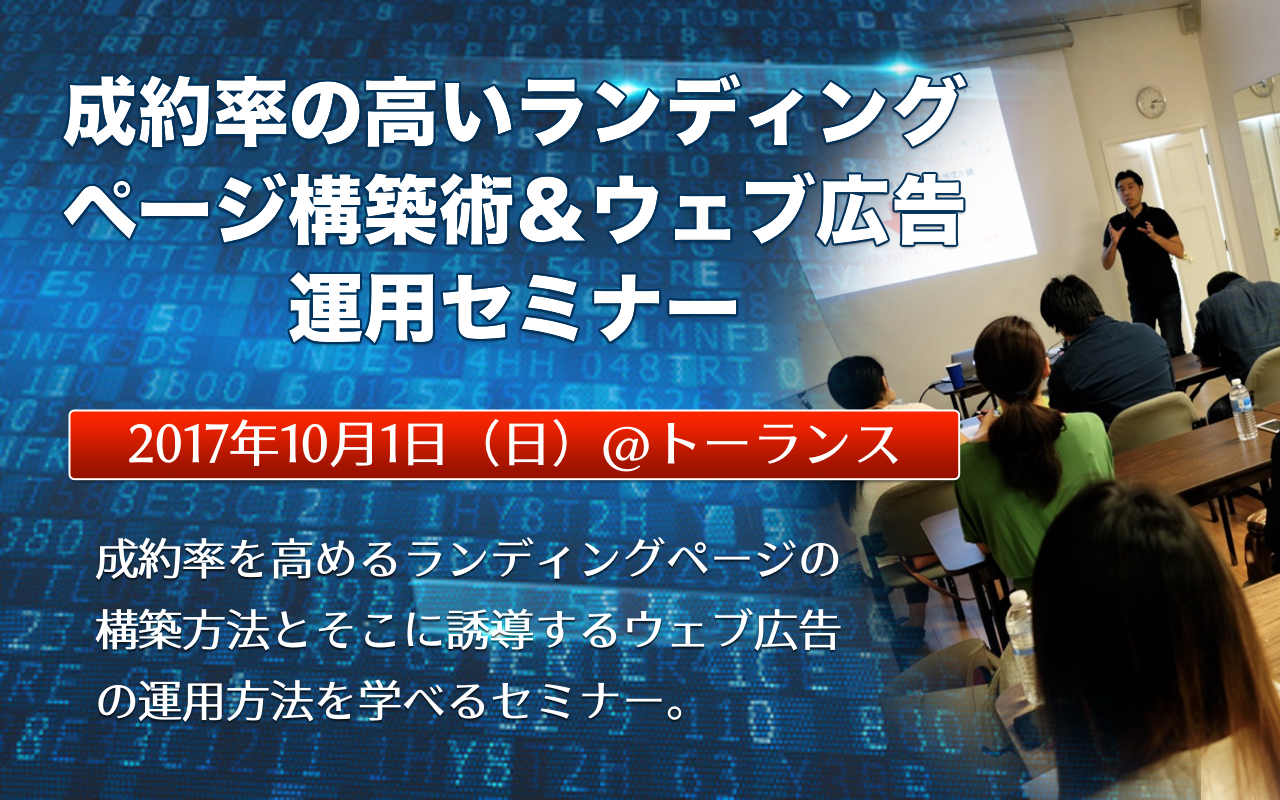 成約率の高いランディングページ構築術＆ウェブ広告運用セミナー

2017年10月1日（日）@トーランス

成約率を高めるランディングページの構築方法とそこに誘導するウェブ広告の運用方法を学べるセミナー。